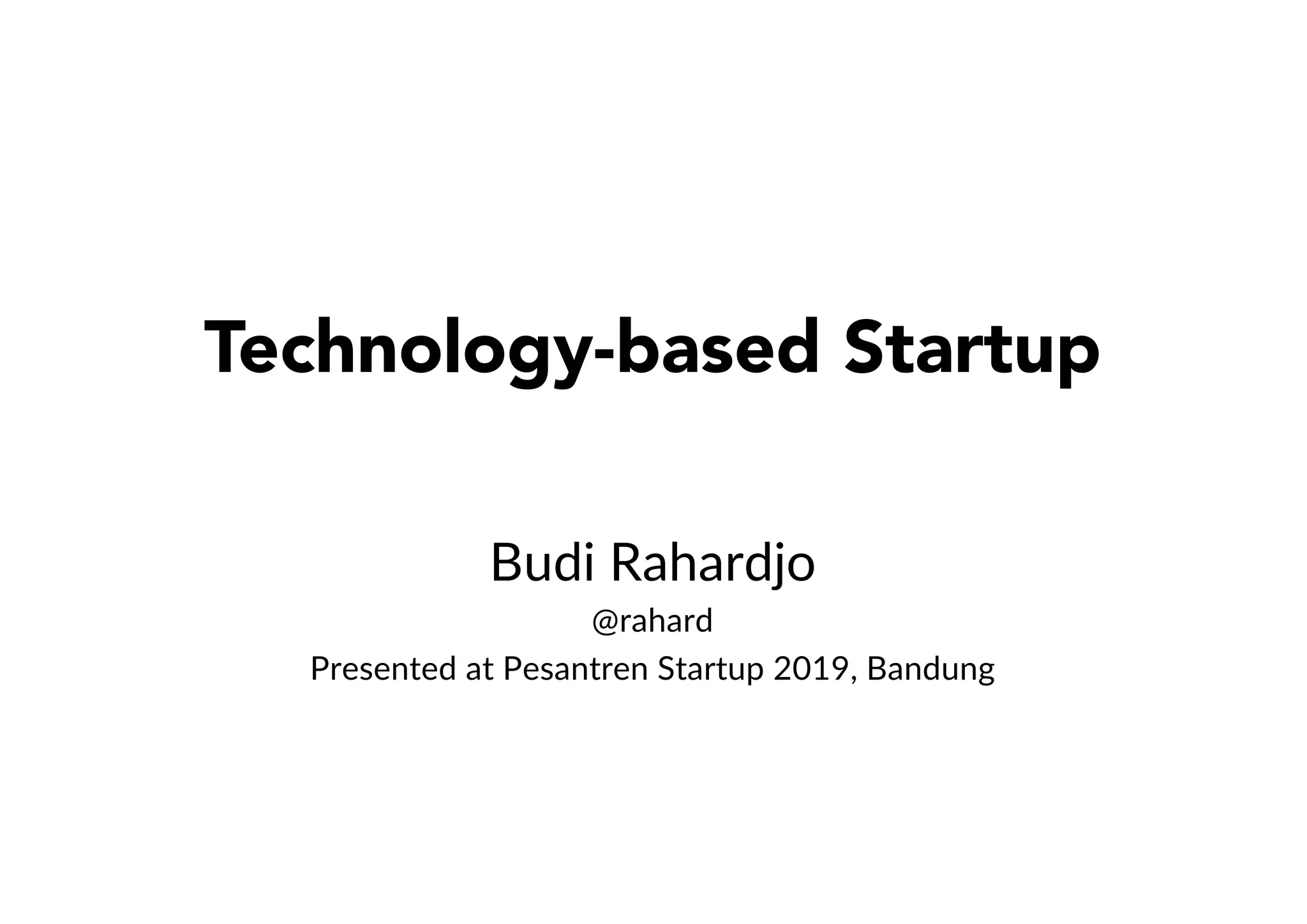 Technology-based Startup

Budi Rahardjo

@rahard

Presented at Pesantren Startup 2019, Bandung